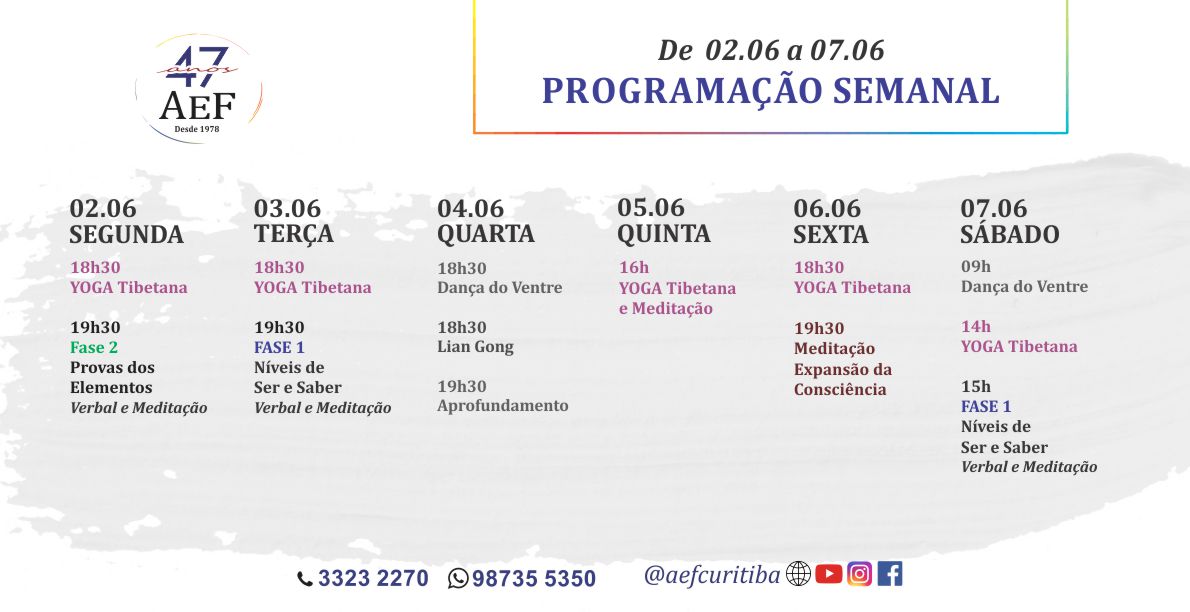 47 anos
AEF
Desde 1978

De 02.06 a 07.06
PROGRAMAÇÃO SEMANAL

02.06
SEGUNDA

18h30
YOGA Tibetana

19h30
Fase 2
Provas dos Elementos
Verbal e Meditação

03.06
TERÇA

18h30
YOGA Tibetana

19h30
FASE 1
Níveis de Ser e Saber
Verbal e Meditação

04.06
QUARTA

18h30
Dança do Ventre

18h30
Lian Gong

19h30
Aprofundamento

05.06
QUINTA

16h
YOGA Tibetana e Meditação

06.06
SEXTA

18h30
YOGA Tibetana

19h30
Meditação Expansão da Consciência

07.06
SÁBADO

09h
Dança do Ventre

14h
YOGA Tibetana

15h
FASE 1
Níveis de Ser e Saber
Verbal e Meditação

3323 2270 98735 5350 @aefcuritiba